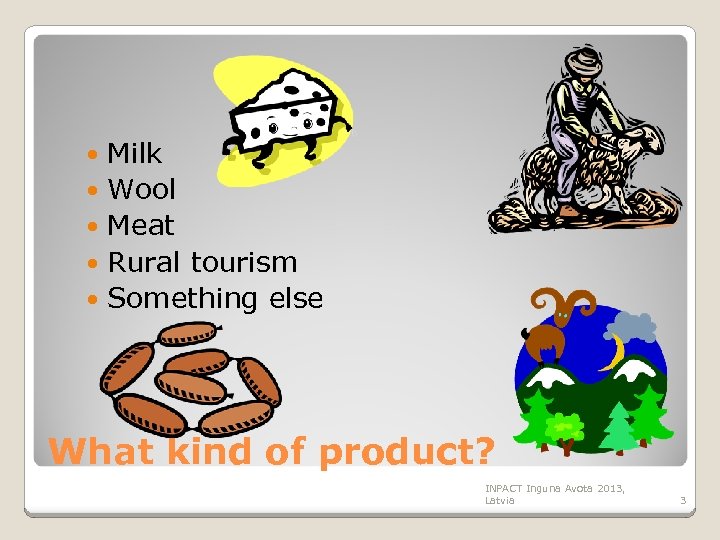 - Milk
- Wool
- Meat
- Rural tourism
- Something else

What kind of product?

INPACT Inguna Avota 2013, Latvia

3